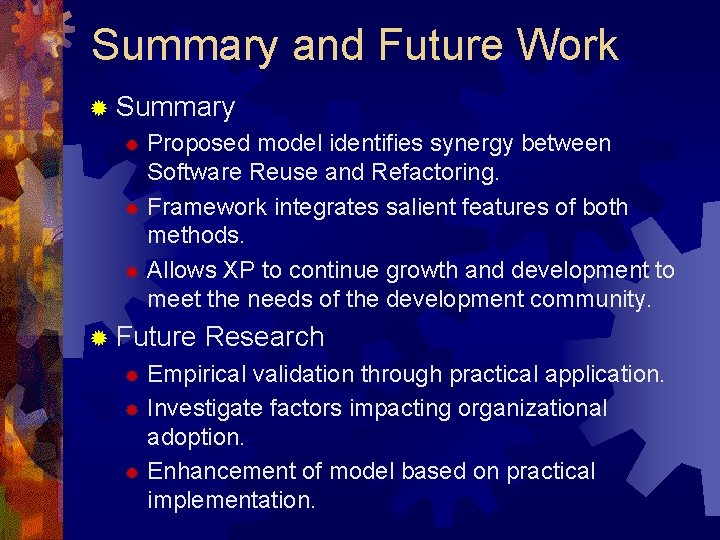 Summary and Future Work

Summary

Proposed model identifies synergy between Software Reuse and Refactoring.

Framework integrates salient features of both methods.

Allows XP to continue growth and development to meet the needs of the development community.

Future Research

Empirical validation through practical application.

Investigate factors impacting organizational adoption.

Enhancement of model based on practical implementation.